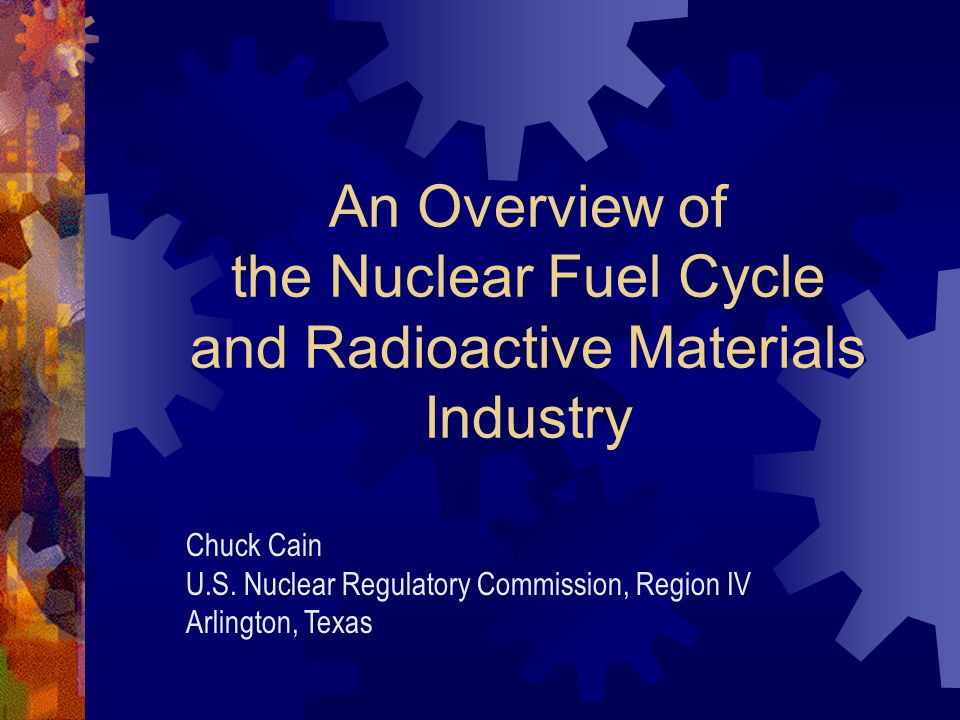 An Overview of
the Nuclear Fuel Cycle
and Radioactive Materials
Industry

Chuck Cain
U.S. Nuclear Regulatory Commission, Region IV
Arlington, Texas